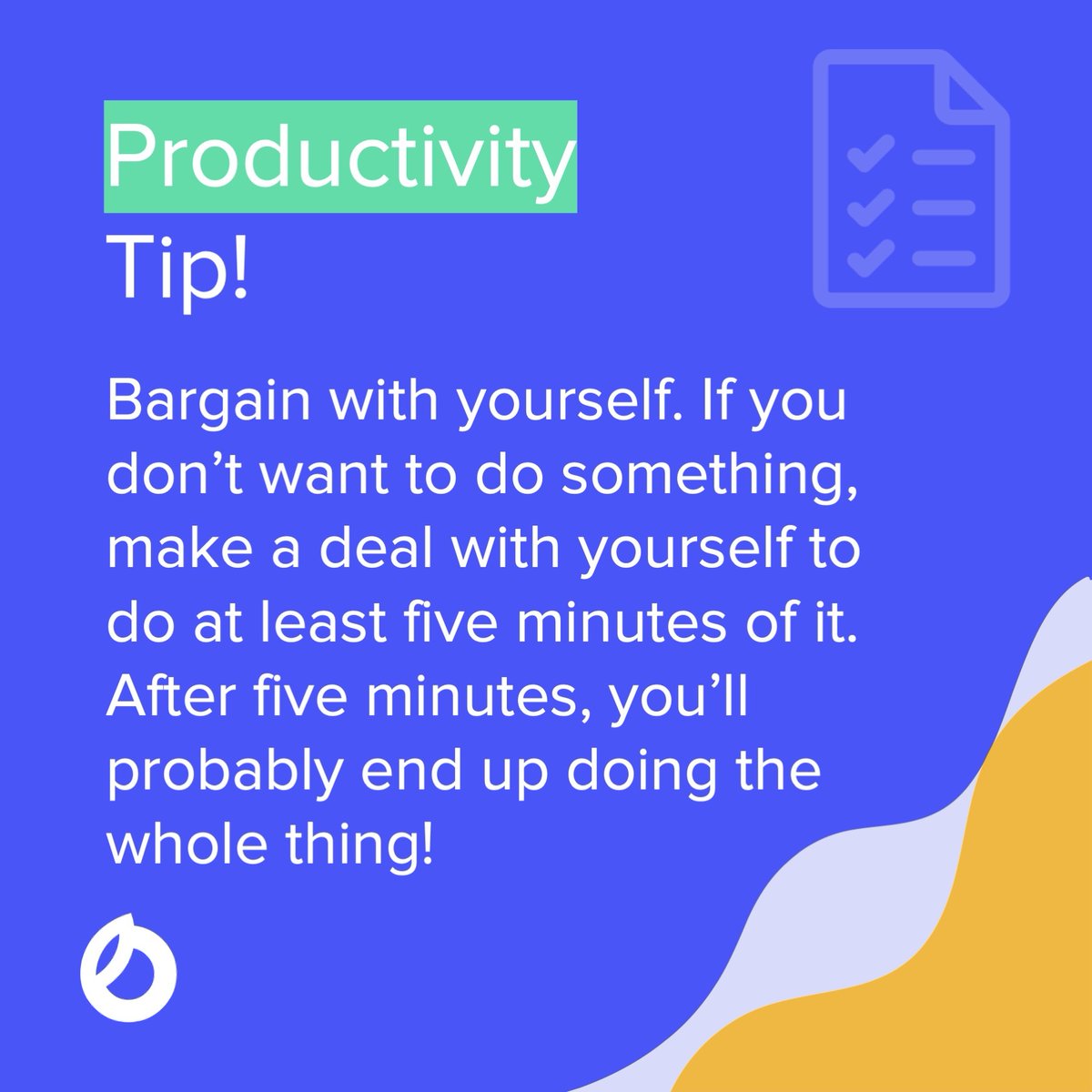 Productivity
Tip!

Bargain with yourself. If you don’t want to do something, make a deal with yourself to do at least five minutes of it. After five minutes, you’ll probably end up doing the whole thing!